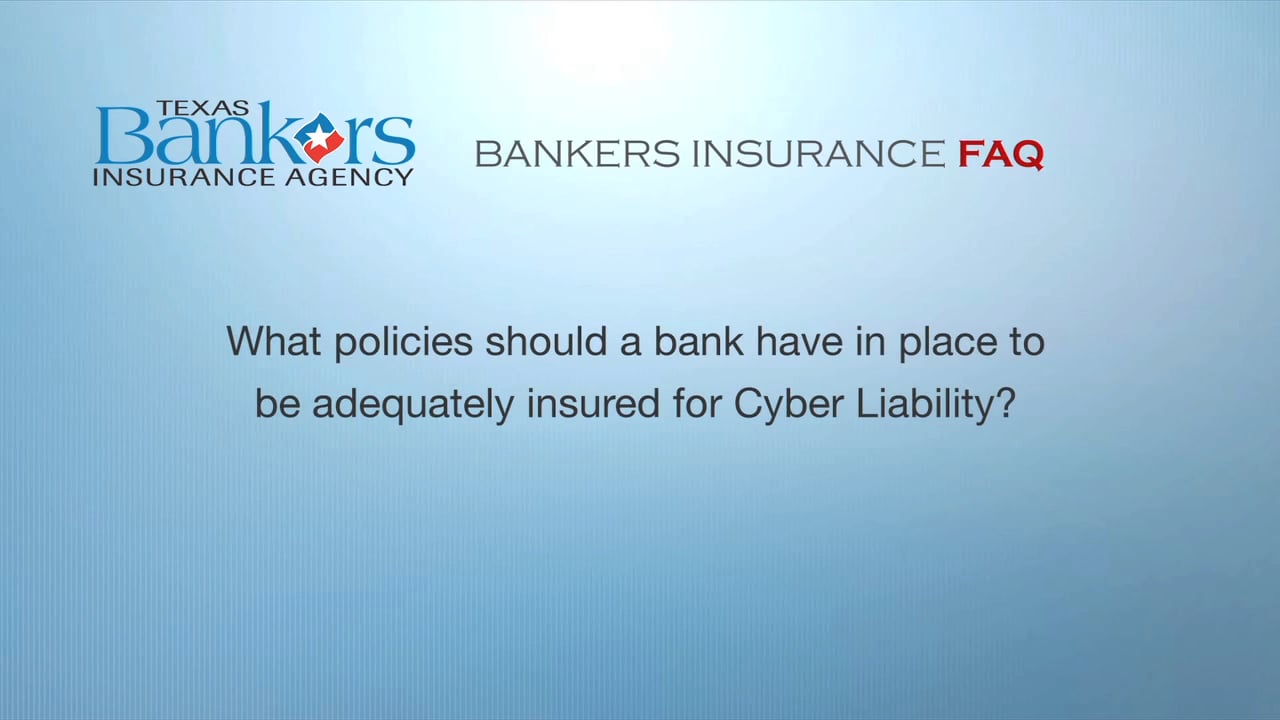 TEXAS Bankers INSURANCE AGENCY

BANKERS INSURANCE FAQ

What policies should a bank have in place to be adequately insured for Cyber Liability?